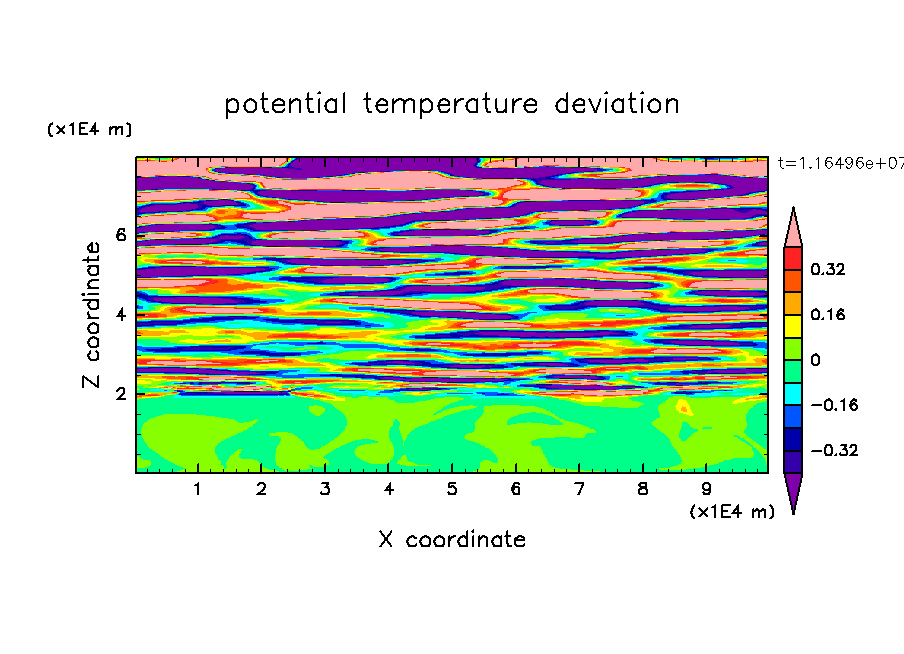 potential temperature deviation

(x1E4 m)

t=1.16496e+07

Z coordinate

6

4

2

0.32

0.16

0

−0.16

−0.32

1 2 3 4 5 6 7 8 9

(x1E4 m)

X coordinate